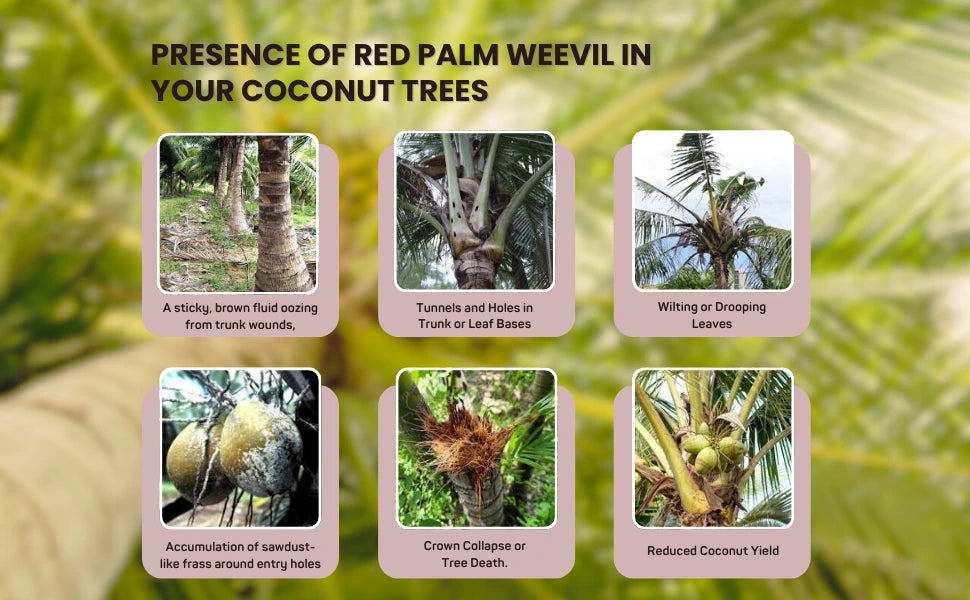 PRESENCE OF RED PALM WEEVIL IN YOUR COCONUT TREES

A sticky, brown fluid oozing from trunk wounds,

Tunnels and Holes in Trunk or Leaf Bases

Wilting or Drooping Leaves

Accumulation of sawdust-like frass around entry holes

Crown Collapse or Tree Death.

Reduced Coconut Yield